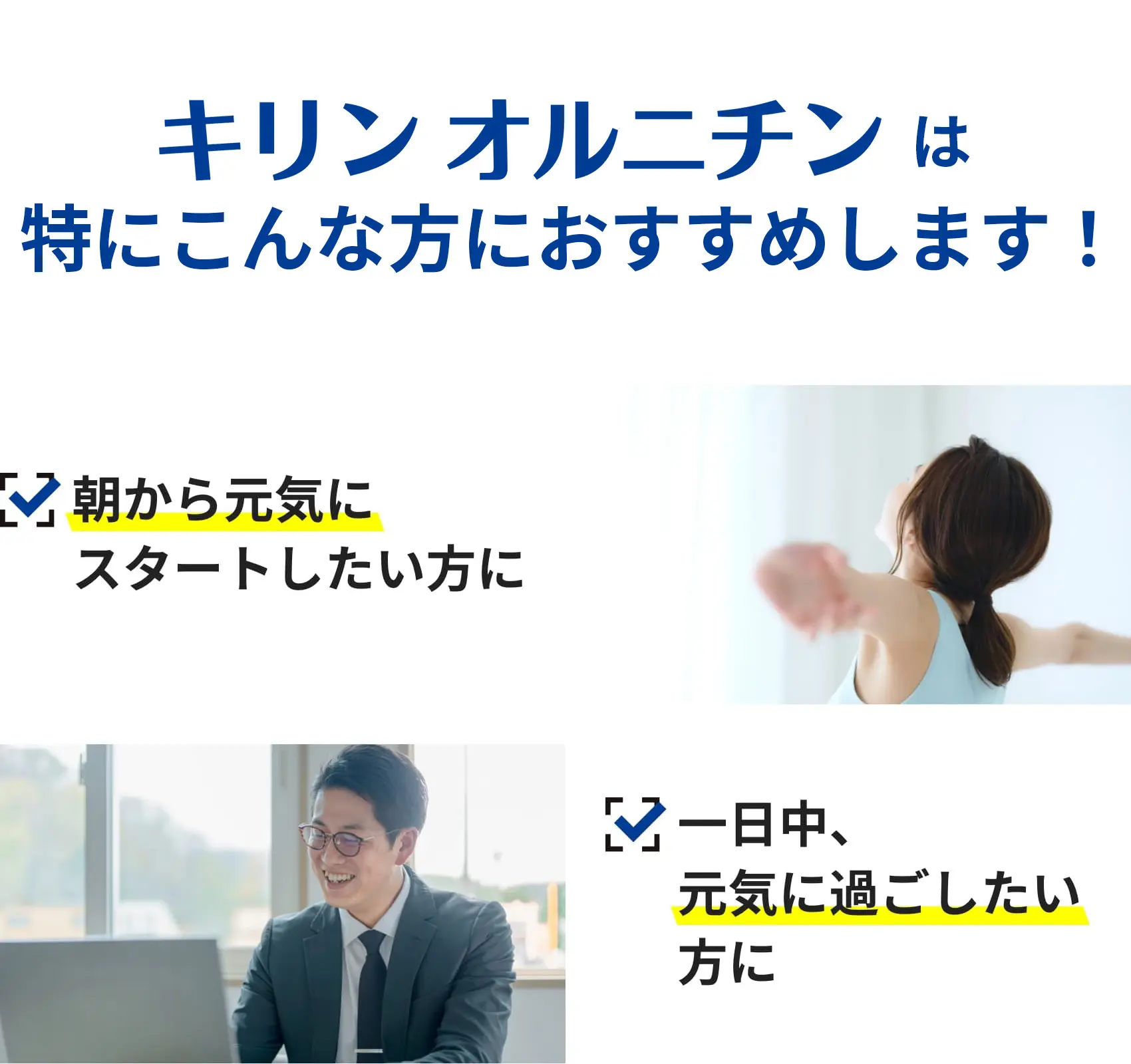 キリン オルニチン は
特にこんな方におすすめします！

朝から元気に
スタートしたい方に

一日中、
元気に過ごしたい
方に